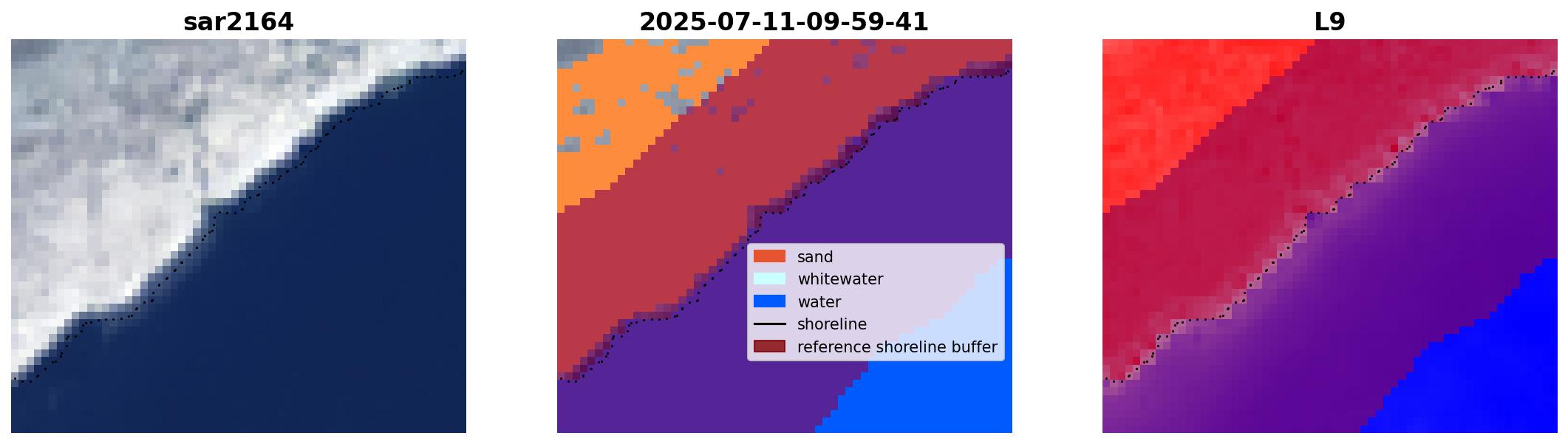 sar2164

2025-07-11-09-59-41

sand
whitewater
water
shoreline
reference shoreline buffer

L9